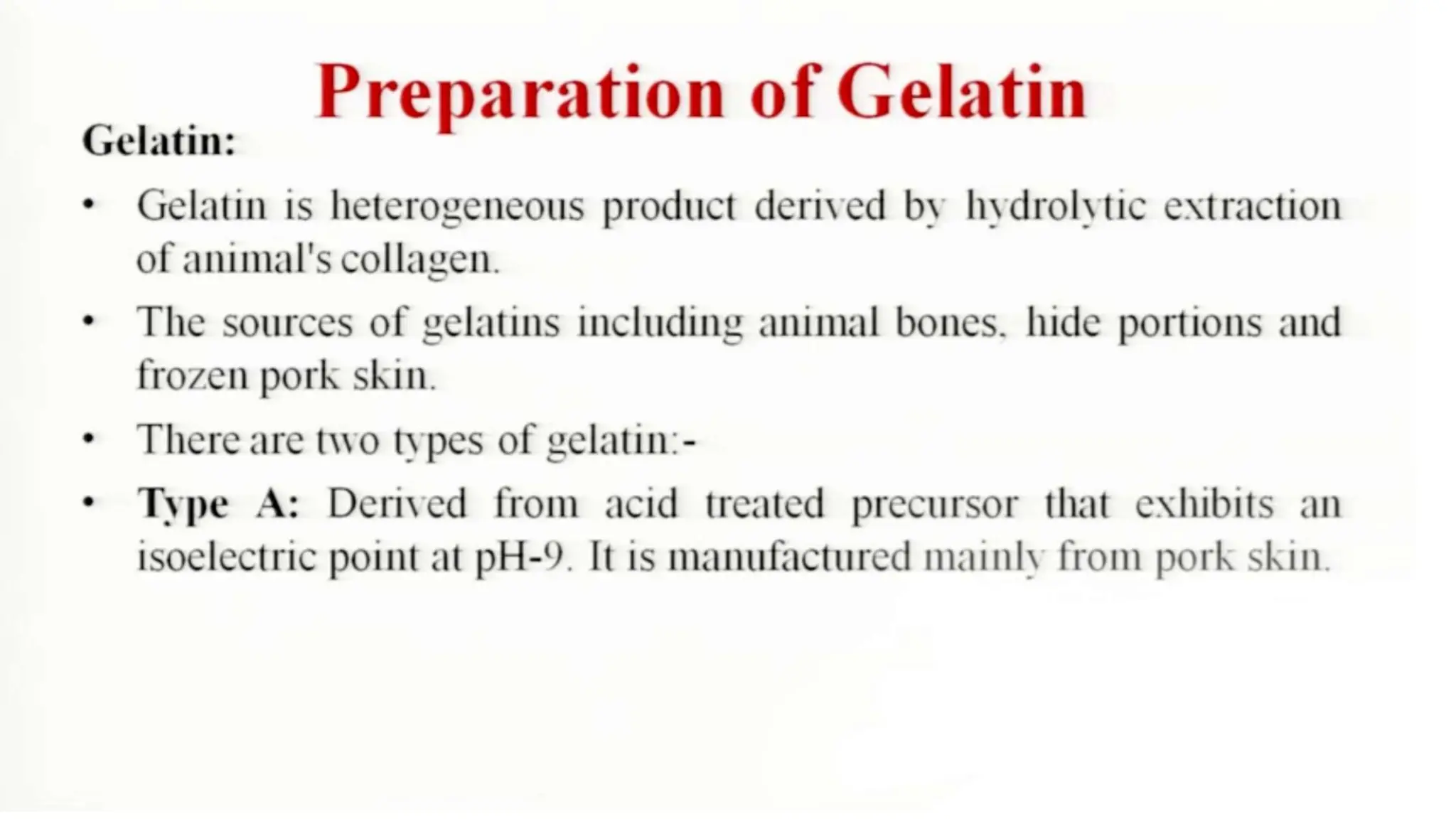 Preparation of Gelatin

Gelatin:

• Gelatin is heterogeneous product derived by hydrolytic extraction of animal's collagen.

• The sources of gelatins including animal bones, hide portions and frozen pork skin.

• There are two types of gelatin:-

• Type A: Derived from acid treated precursor that exhibits an isoelectric point at pH-9. It is manufactured mainly from pork skin.